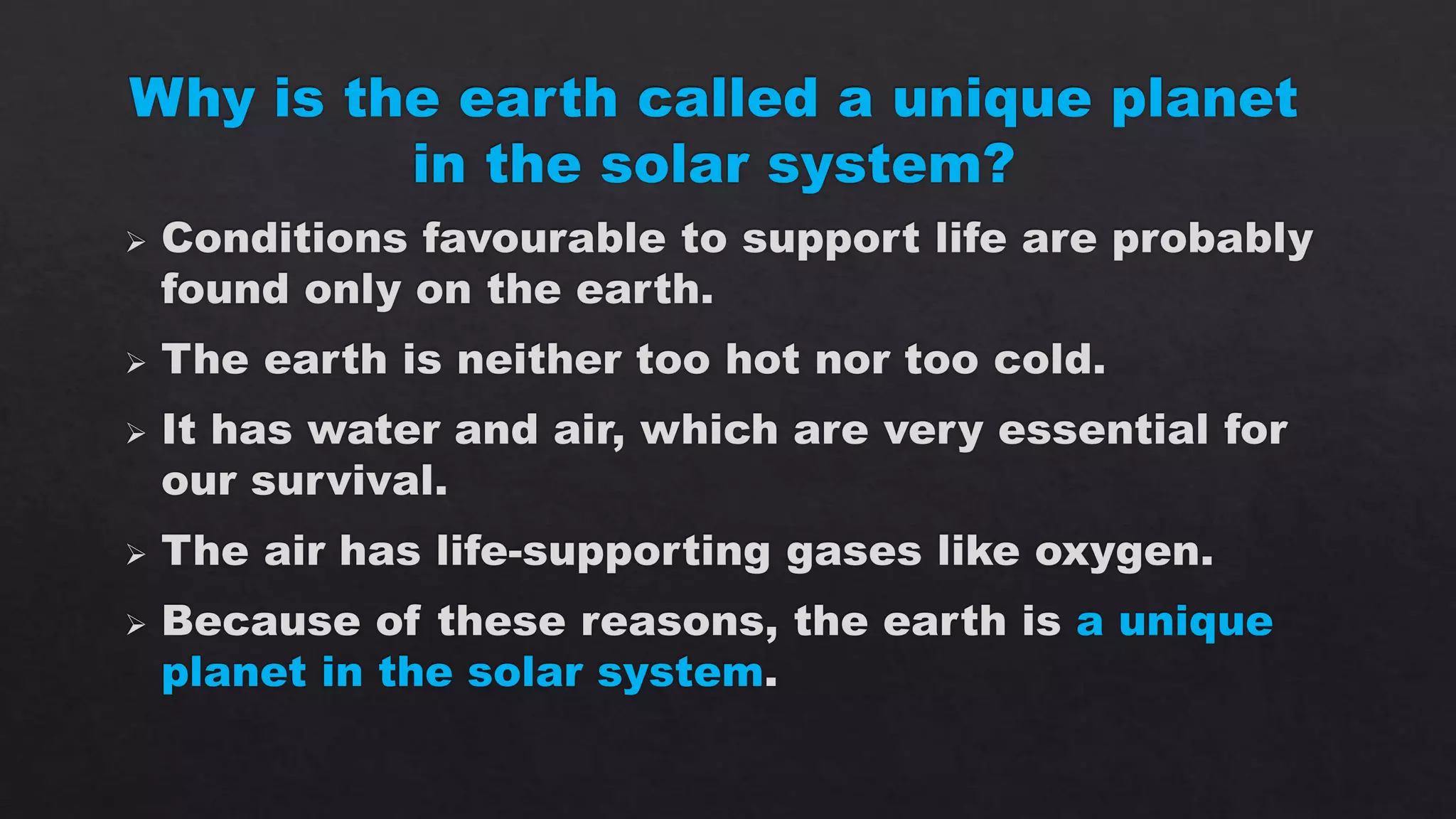 Why is the earth called a unique planet in the solar system?

➢ Conditions favourable to support life are probably found only on the earth.

➢ The earth is neither too hot nor too cold.

➢ It has water and air, which are very essential for our survival.

➢ The air has life-supporting gases like oxygen.

➢ Because of these reasons, the earth is a unique planet in the solar system.